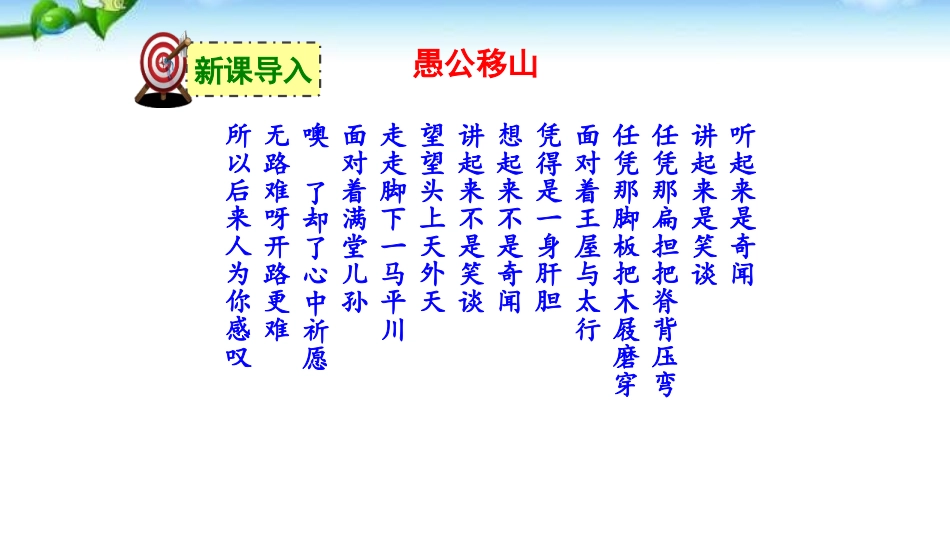 新课导入

愚公移山

听起来是奇闻
讲起来是笑谈
任凭那扁担把脊背压弯
任凭那脚板把木屐磨穿
面对着王屋与太行
凭得是一身肝胆
想起来不是奇闻
讲起来不是笑谈
望望头上天外天
走走脚下一马平川
面对着满堂儿孙
噢 了却了心中祈愿
无路难呀开路更难
所以后来人为你感叹